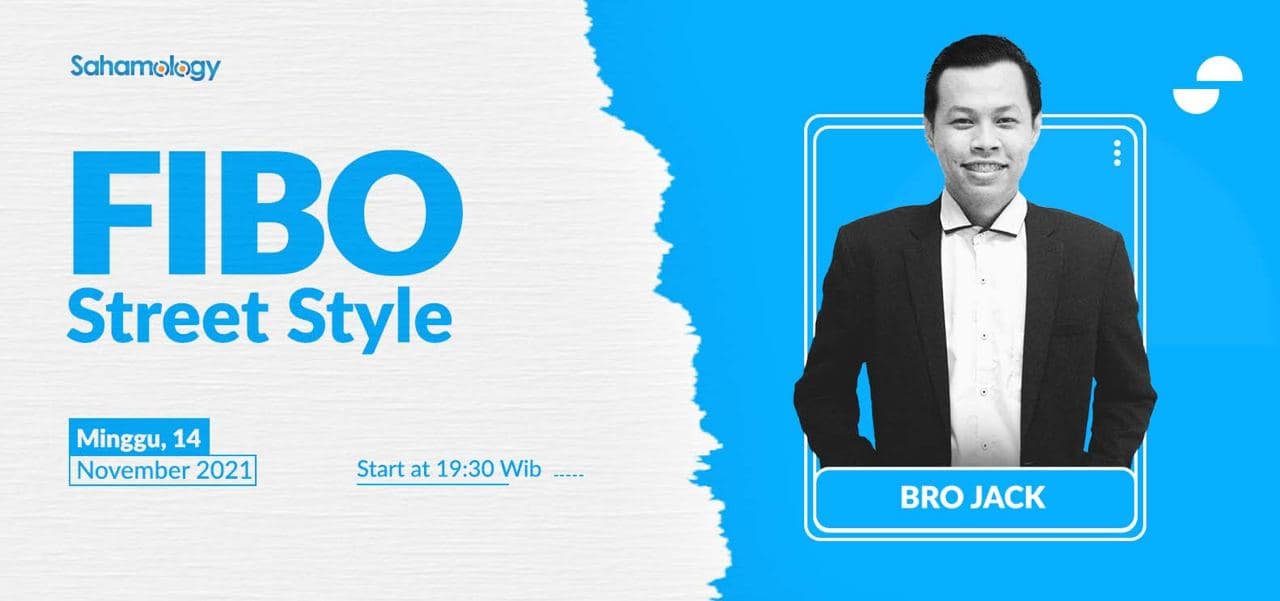 Sahamology

FIBO
Street Style

Minggu, 14
November 2021

Start at 19:30 Wib

BRO JACK